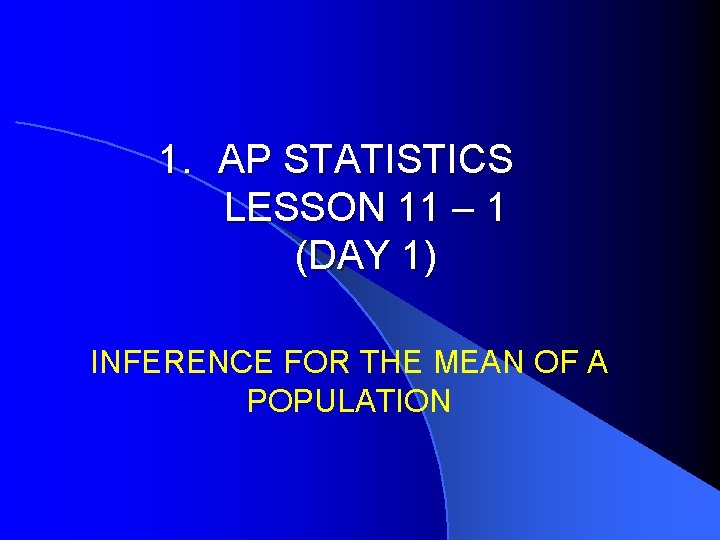 1. AP STATISTICS LESSON 11 – 1 (DAY 1)

INFERENCE FOR THE MEAN OF A POPULATION